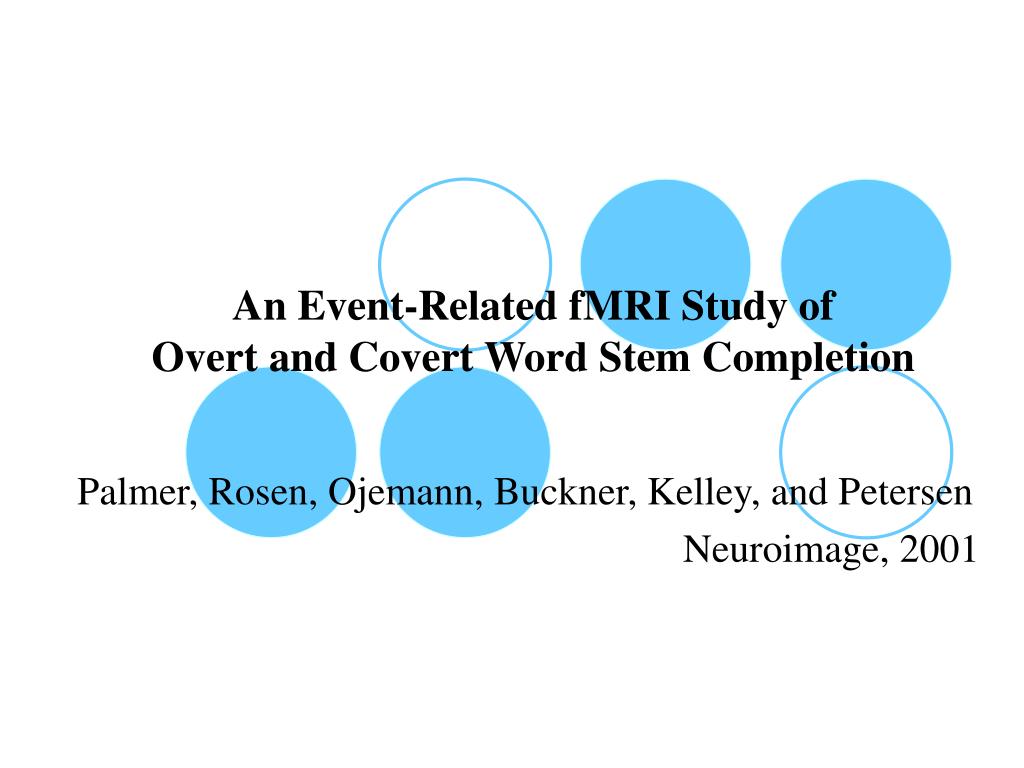 An Event-Related fMRI Study of
Overt and Covert Word Stem Completion

Palmer, Rosen, Ojemann, Buckner, Kelley, and Petersen
Neuroimage, 2001